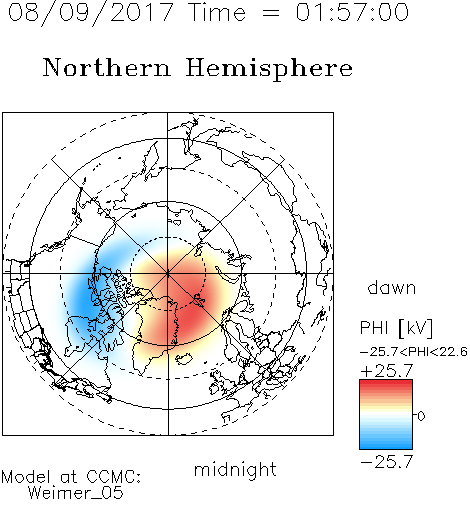 08/09/2017 Time = 01:57:00

Northern Hemisphere

dawn

PHI [kV]

−25.7<PHI<22.6

+25.7

0

−25.7

midnight

Model at CCMC:
Weimer_05